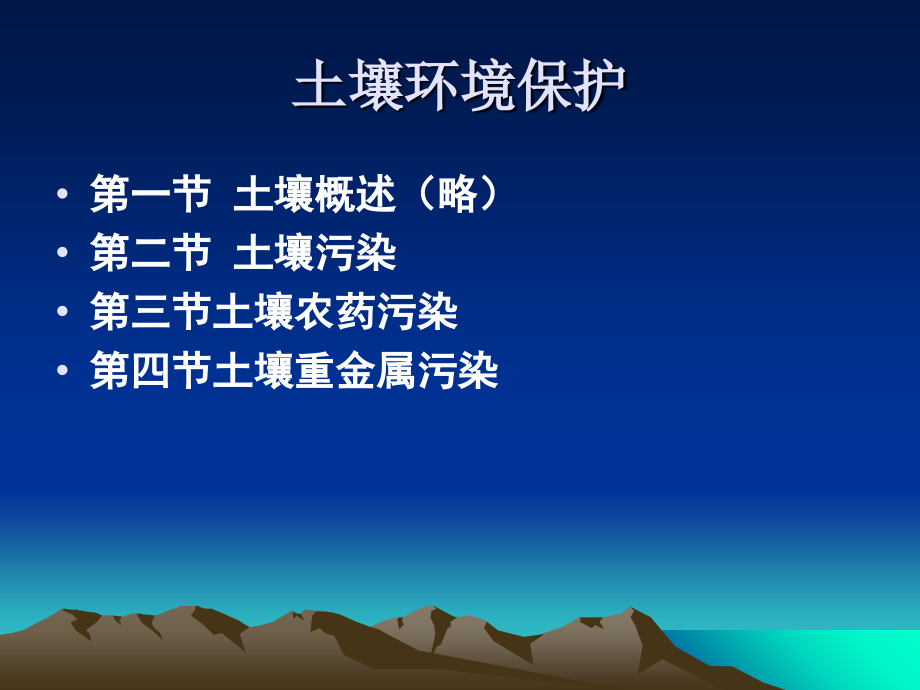 土壤环境保护

• 第一节 土壤概述（略）
• 第二节 土壤污染
• 第三节土壤农药污染
• 第四节土壤重金属污染